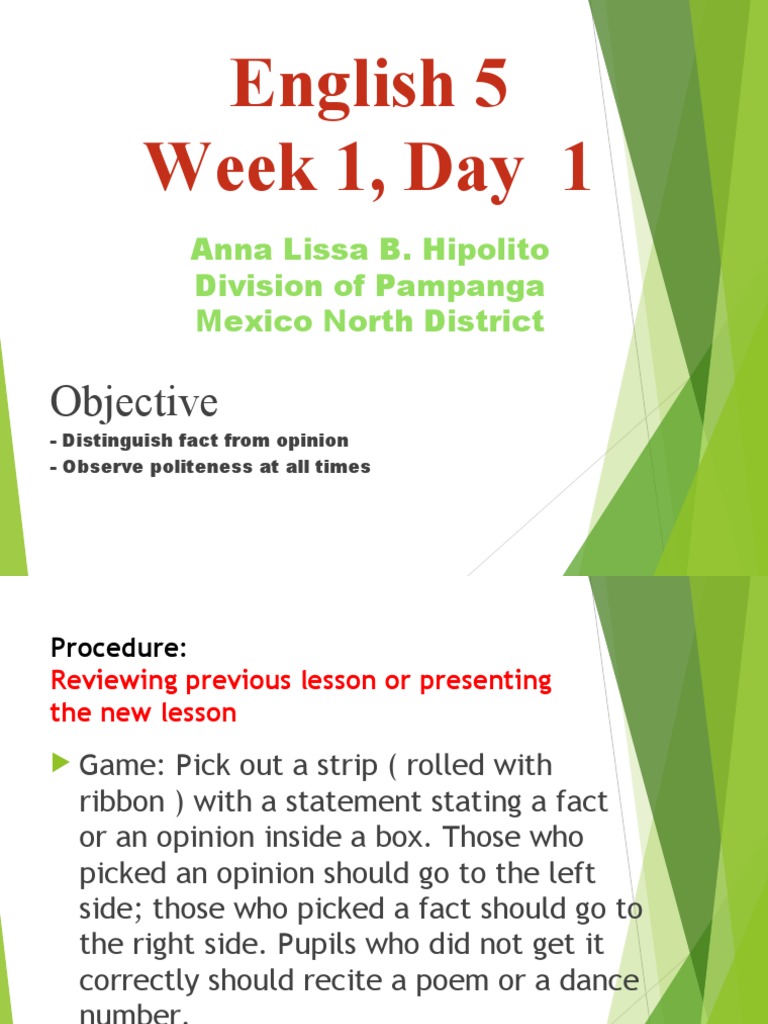 English 5
Week 1, Day 1

Anna Lissa B. Hipolito
Division of Pampanga
Mexico North District

Objective
- Distinguish fact from opinion
- Observe politeness at all times

Procedure:
Reviewing previous lesson or presenting the new lesson

Game: Pick out a strip ( rolled with ribbon ) with a statement stating a fact or an opinion inside a box. Those who picked an opinion should go to the left side; those who picked a fact should go to the right side. Pupils who did not get it correctly should recite a poem or a dance number.